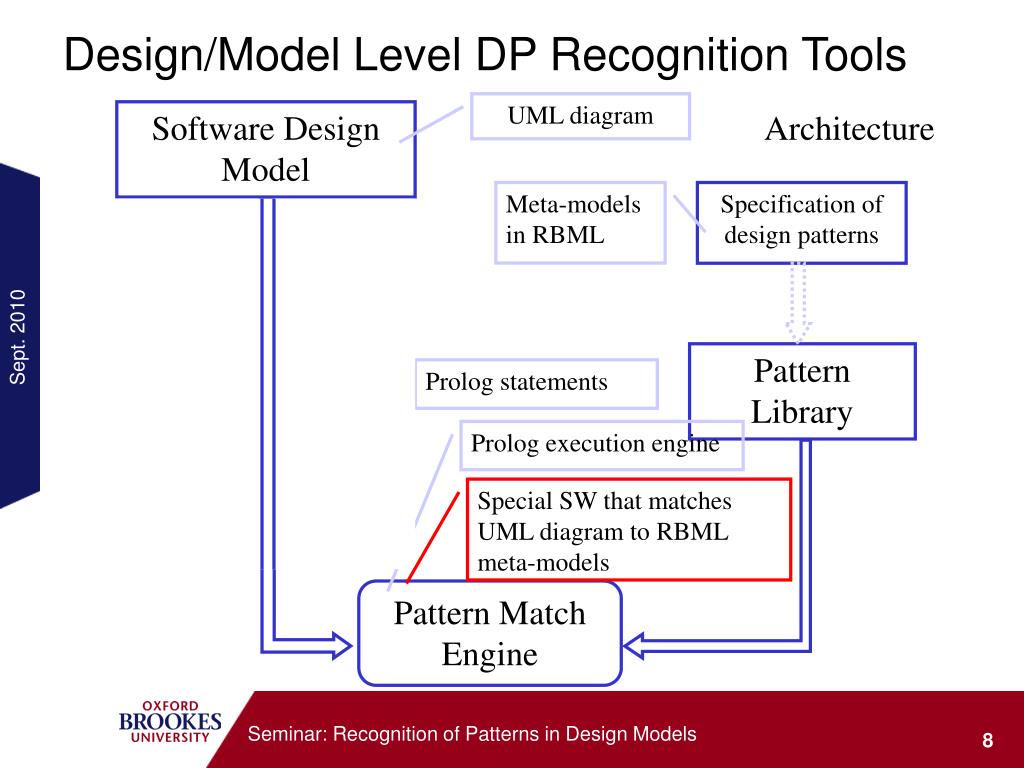 Design/Model Level DP Recognition Tools

Sept. 2010

Software Design Model

UML diagram

Architecture

Meta-models in RBML

Specification of design patterns

Prolog statements

Pattern Library

Prolog execution engine

Special SW that matches UML diagram to RBML meta-models

Pattern Match Engine

OXFORD BROOKES UNIVERSITY

Seminar: Recognition of Patterns in Design Models

8